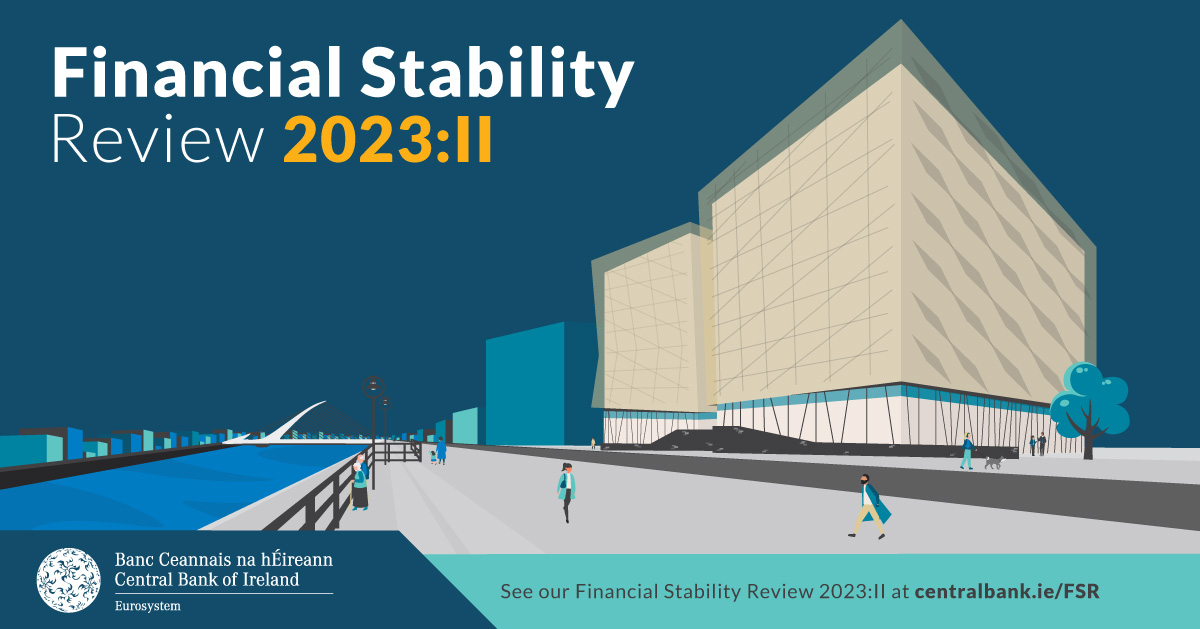 Financial Stability
Review 2023:II

Banc Ceannais na hÉireann
Central Bank of Ireland
Eurosystem

See our Financial Stability Review 2023:II at centralbank.ie/FSR